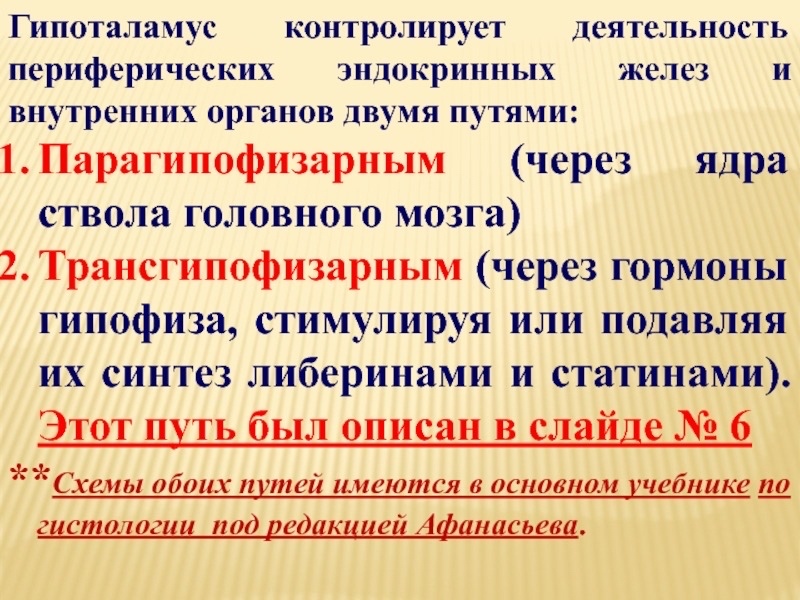 Гипоталамус контролирует деятельность периферических эндокринных желез и внутренних органов двумя путями:

1. Парагипофизарным (через ядра ствола головного мозга)
2. Трансгипофизарным (через гормоны гипофиза, стимулируя или подавляя их синтез либеринами и статинами). Этот путь был описан в слайде № 6

**Схемы обоих путей имеются в основном учебнике по гистологии под редакцией Афанасьева.